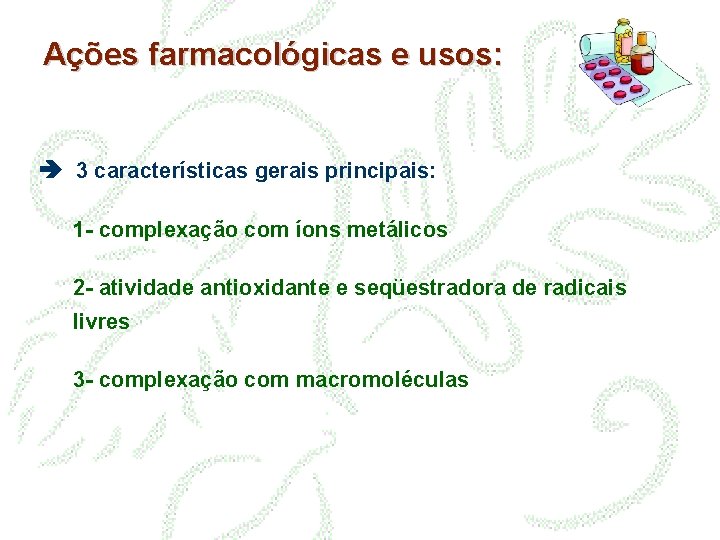 Ações farmacológicas e usos:

➔ 3 características gerais principais:

1- complexação com íons metálicos

2- atividade antioxidante e seqüestradora de radicais livres

3- complexação com macromoléculas